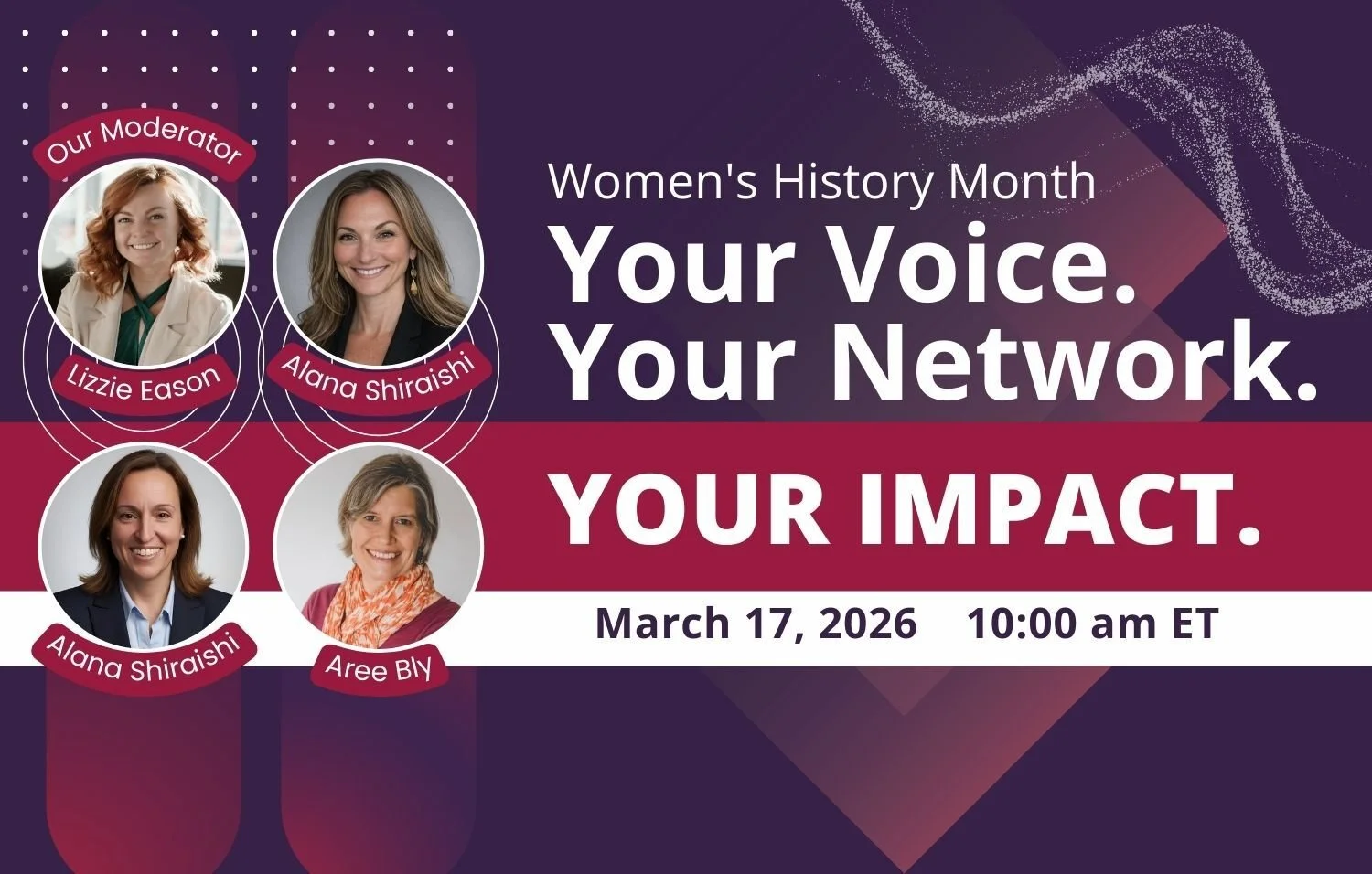 Our Moderator

Lizzie Eason

Alana Shiraishi

Alana Shiraishi

Aree Bly

Women's History Month

Your Voice.
Your Network.

YOUR IMPACT.

March 17, 2026 10:00 am ET